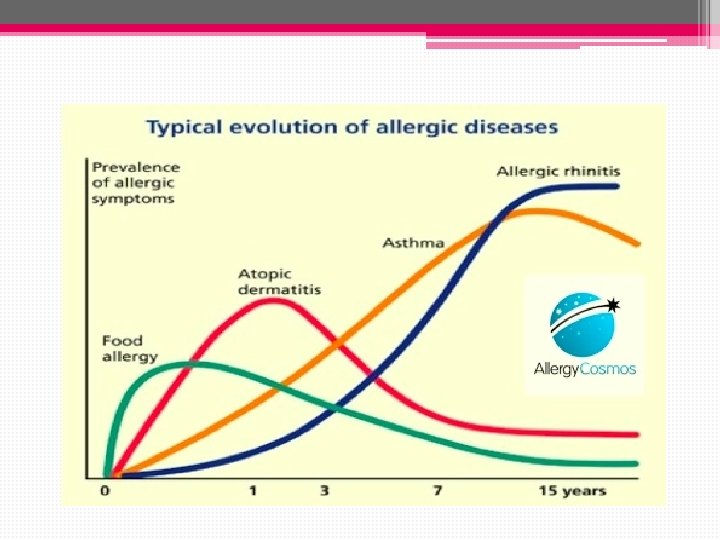 Typical evolution of allergic diseases

Prevalence of allergic symptoms

Allergic rhinitis

Asthma

Atopic dermatitis

Food allergy

AllergyCosmos

0 1 3 7 15 years